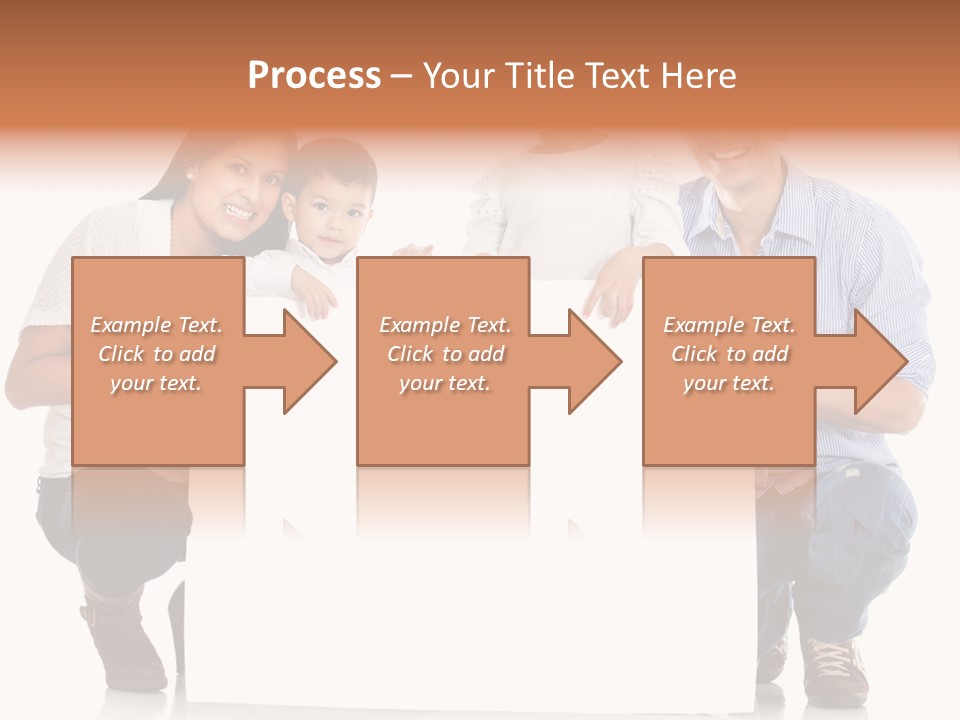 Process – Your Title Text Here

Example Text. Click to add your text.

Example Text. Click to add your text.

Example Text. Click to add your text.